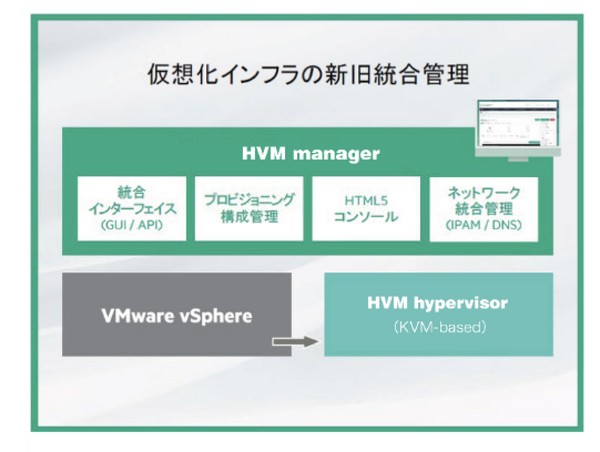 仮想化インフラの新旧統合管理

HVM manager

統合
インターフェイス
(GUI / API)

プロビジョニング
構成管理

HTML5
コンソール

ネットワーク
統合管理
(IPAM / DNS)

VMware vSphere

HVM hypervisor
(KVM-based)